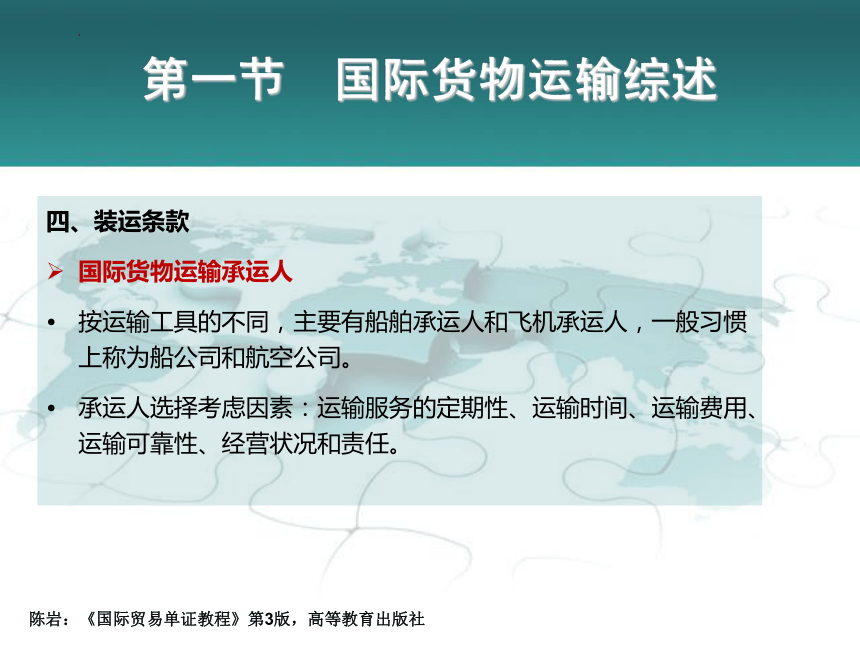 第一节　国际货物运输综述

四、装运条款

➢ 国际货物运输承运人

• 按运输工具的不同，主要有船舶承运人和飞机承运人，一般习惯上称为船公司和航空公司。

• 承运人选择考虑因素：运输服务的定期性、运输时间、运输费用、运输可靠性、经营状况和责任。

陈岩：《国际贸易单证教程》第3版，高等教育出版社